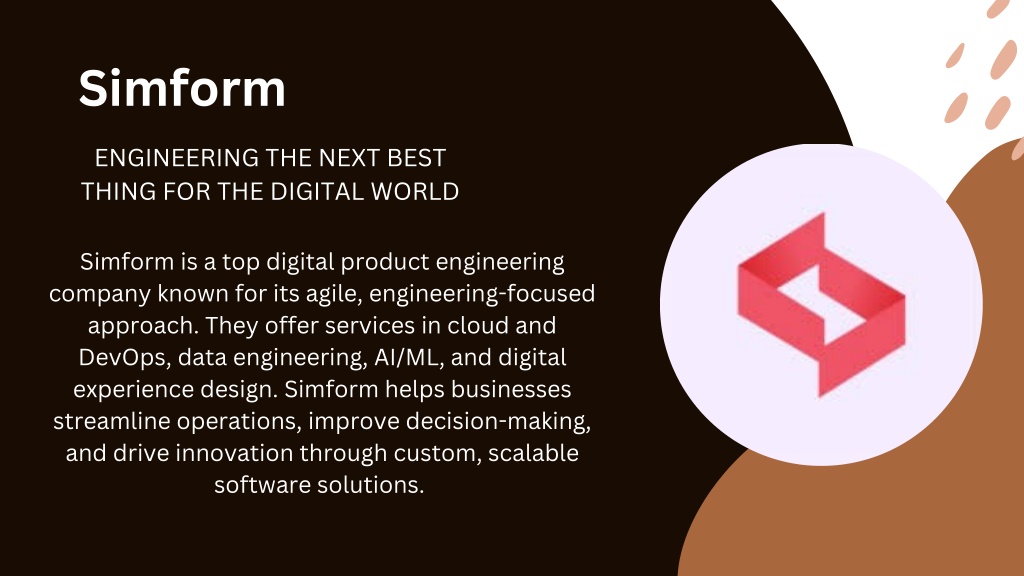 Simform

ENGINEERING THE NEXT BEST THING FOR THE DIGITAL WORLD

Simform is a top digital product engineering company known for its agile, engineering-focused approach. They offer services in cloud and DevOps, data engineering, AI/ML, and digital experience design. Simform helps businesses streamline operations, improve decision-making, and drive innovation through custom, scalable software solutions.